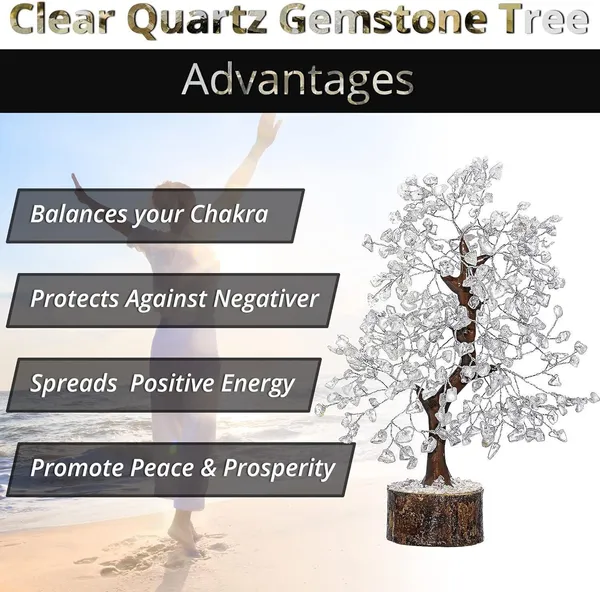 Clear Quartz Gemstone Tree

Advantages

Balances your Chakra

Protects Against Negativer

Spreads  Positive Energy

Promote Peace & Prosperity